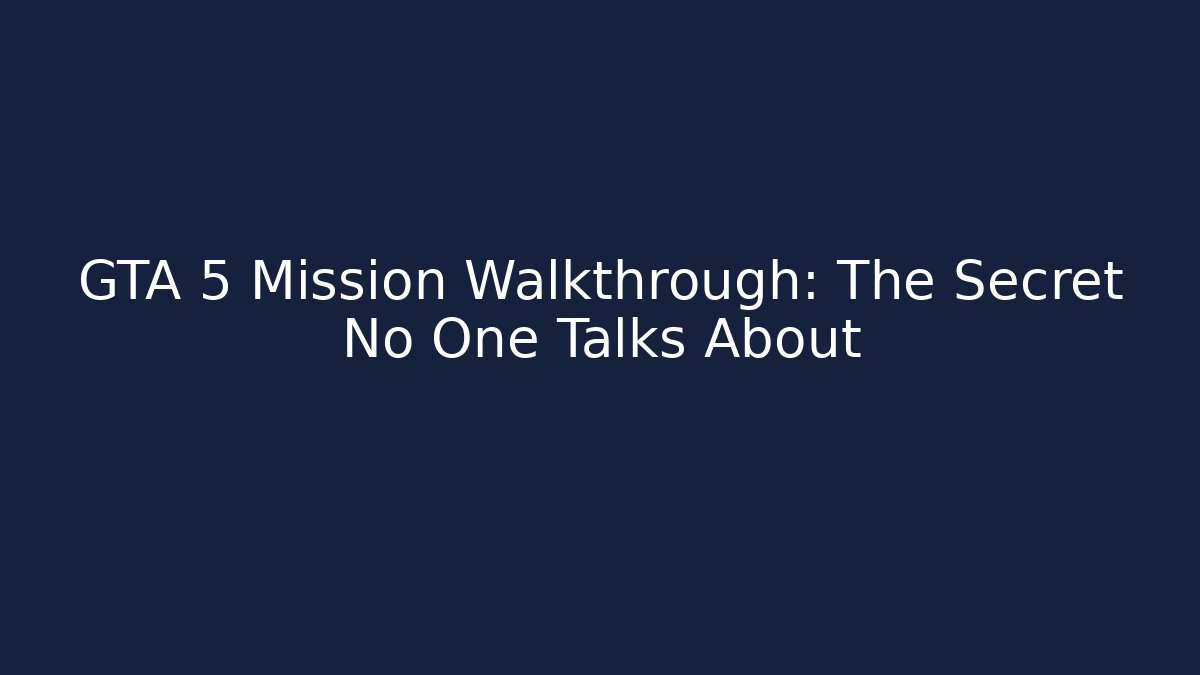 GTA 5 Mission Walkthrough: The Secret No One Talks About